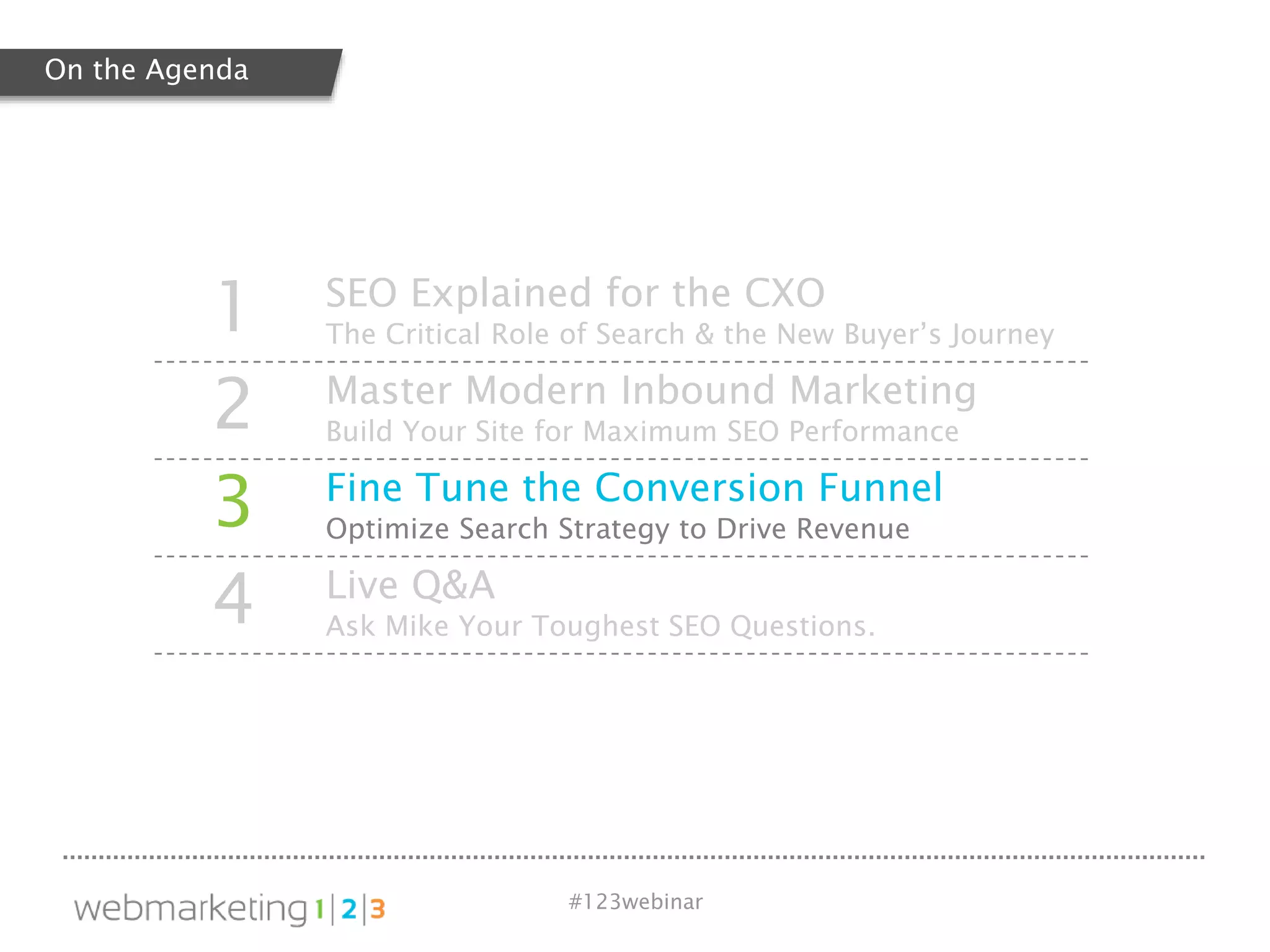 On the Agenda

1 SEO Explained for the CXO
The Critical Role of Search & the New Buyer's Journey

2 Master Modern Inbound Marketing
Build Your Site for Maximum SEO Performance

3 Fine Tune the Conversion Funnel
Optimize Search Strategy to Drive Revenue

4 Live Q&A
Ask Mike Your Toughest SEO Questions.

webmarketing 1|2|3

#123webinar